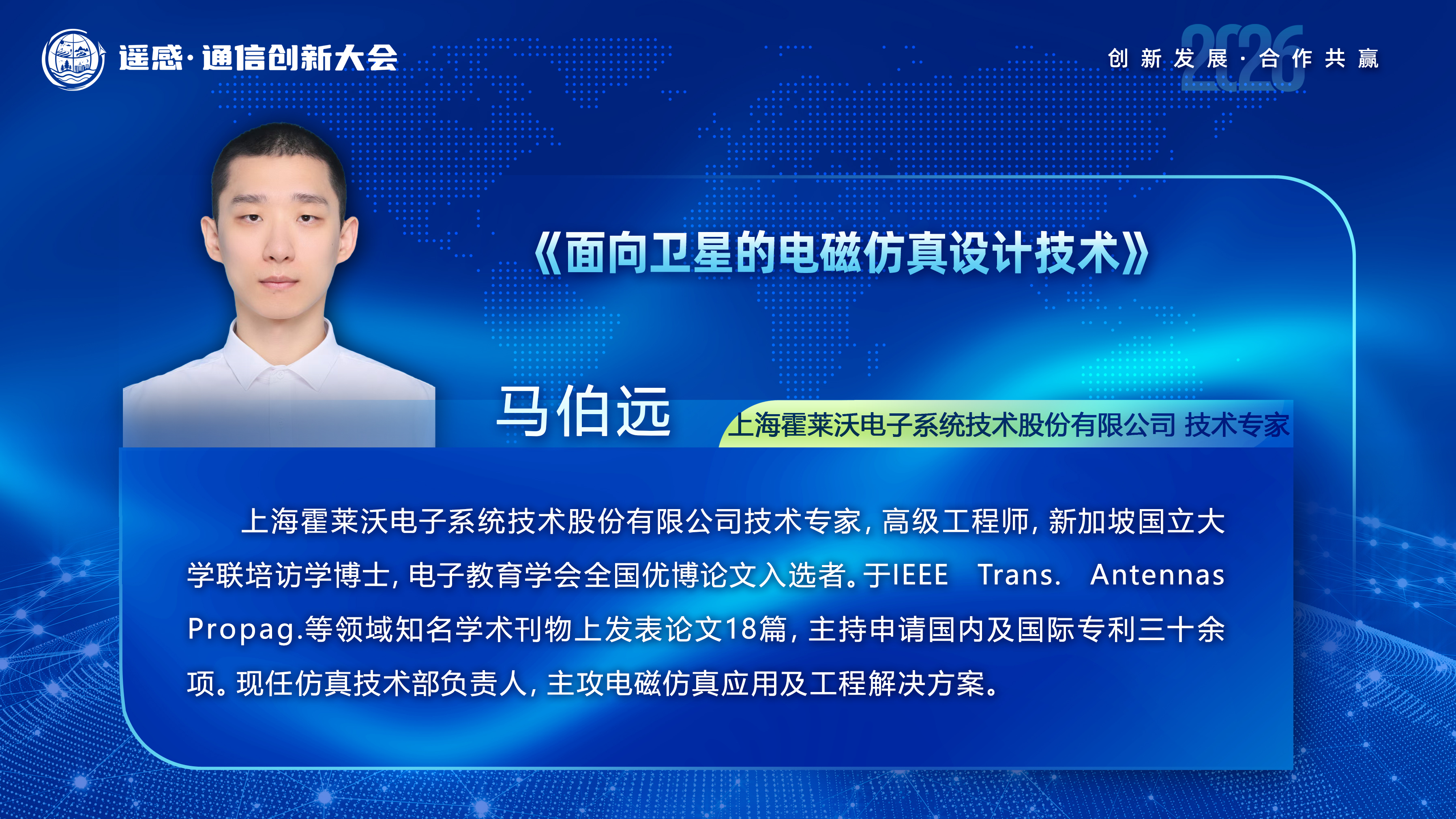 遥感·通信创新大会

2026
创新发展·合作共赢

《面向卫星的电磁仿真设计技术》

马伯远

上海霍莱沃电子系统技术股份有限公司 技术专家

上海霍莱沃电子系统技术股份有限公司技术专家，高级工程师，新加坡国立大学联培访学博士，电子教育学会全国优博论文入选者。于IEEE Trans. Antennas Propag.等领域知名学术刊物上发表论文18篇，主持申请国内及国际专利三十余项。现任仿真技术部负责人，主攻电磁仿真应用及工程解决方案。